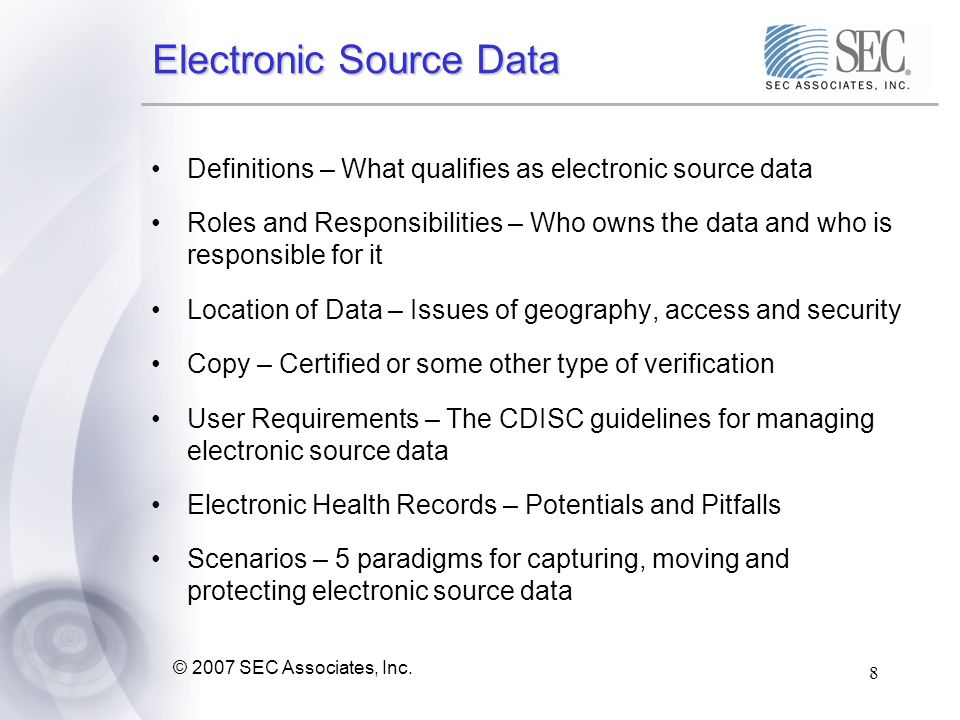 Electronic Source Data

SEC®
SEC ASSOCIATES, INC.

• Definitions – What qualifies as electronic source data

• Roles and Responsibilities – Who owns the data and who is responsible for it

• Location of Data – Issues of geography, access and security

• Copy – Certified or some other type of verification

• User Requirements – The CDISC guidelines for managing electronic source data

• Electronic Health Records – Potentials and Pitfalls

• Scenarios – 5 paradigms for capturing, moving and protecting electronic source data

© 2007 SEC Associates, Inc.

8